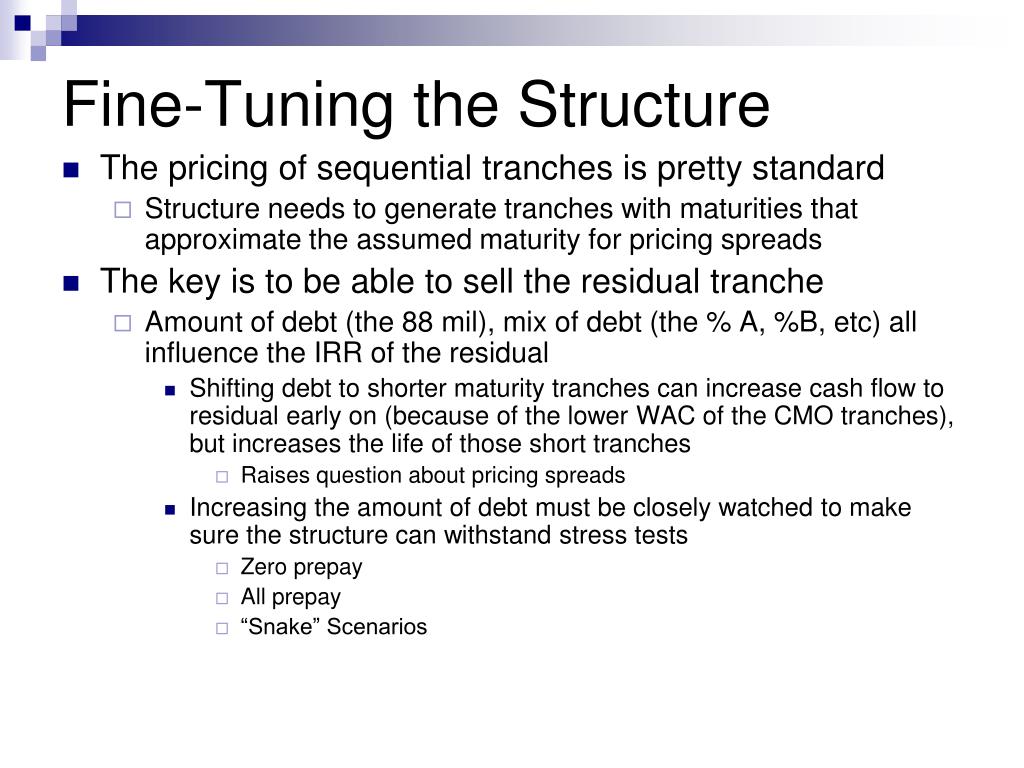 Fine-Tuning the Structure

The pricing of sequential tranches is pretty standard

Structure needs to generate tranches with maturities that approximate the assumed maturity for pricing spreads

The key is to be able to sell the residual tranche

Amount of debt (the 88 mil), mix of debt (the % A, %B, etc) all influence the IRR of the residual

Shifting debt to shorter maturity tranches can increase cash flow to residual early on (because of the lower WAC of the CMO tranches), but increases the life of those short tranches

Raises question about pricing spreads

Increasing the amount of debt must be closely watched to make sure the structure can withstand stress tests

Zero prepay

All prepay

“Snake” Scenarios